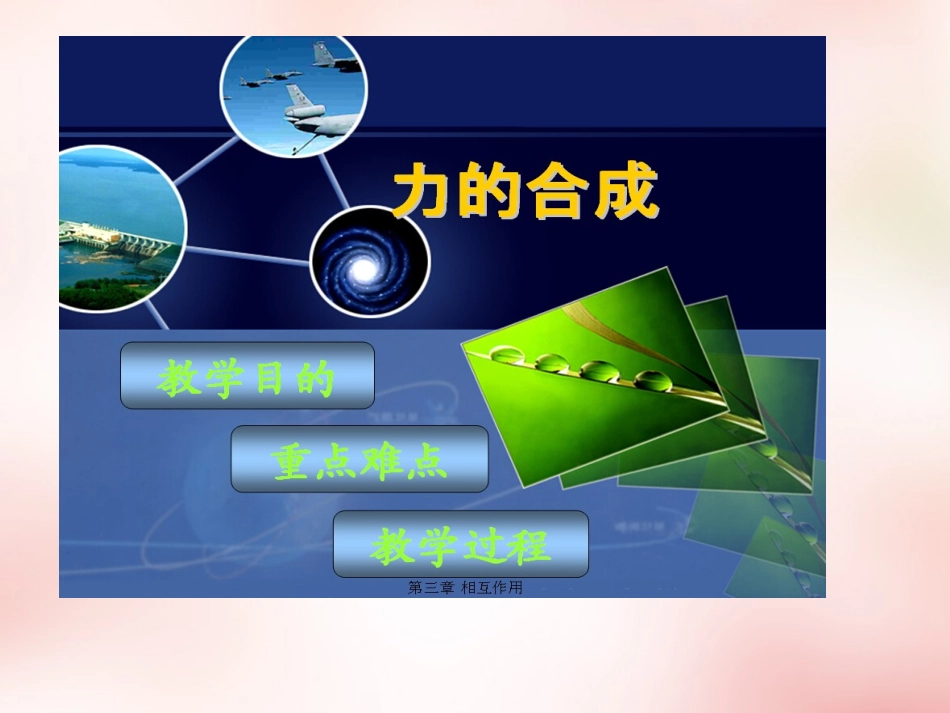 力的合成

教学目的

重点难点

教学过程

第三章 相互作用